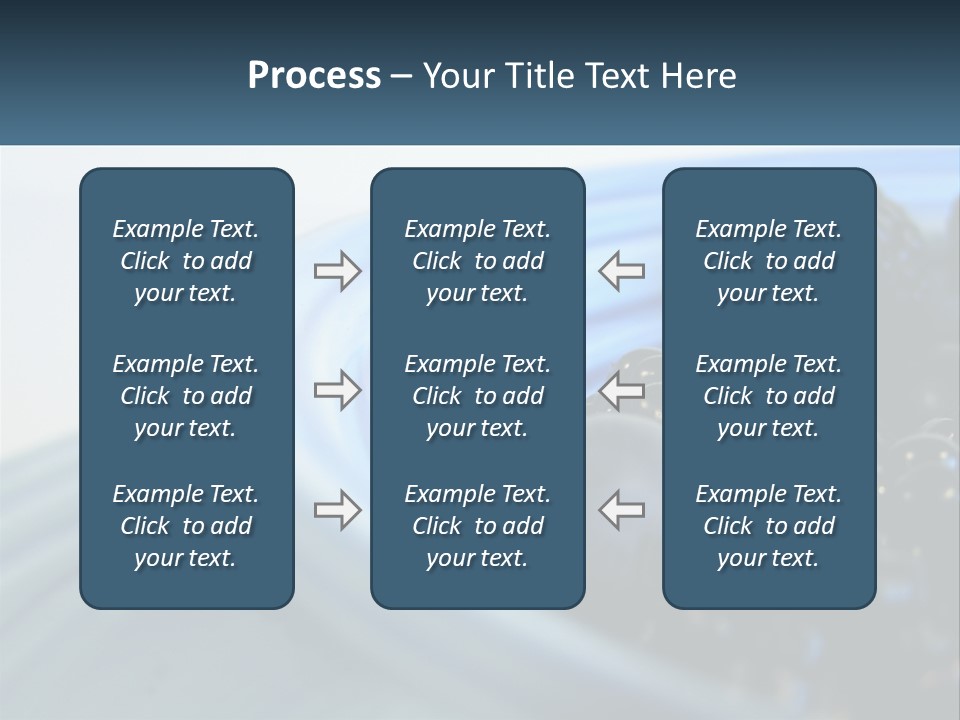 Process – Your Title Text Here

Example Text. Click to add your text.

Example Text. Click to add your text.

Example Text. Click to add your text.

Example Text. Click to add your text.

Example Text. Click to add your text.

Example Text. Click to add your text.

Example Text. Click to add your text.

Example Text. Click to add your text.

Example Text. Click to add your text.